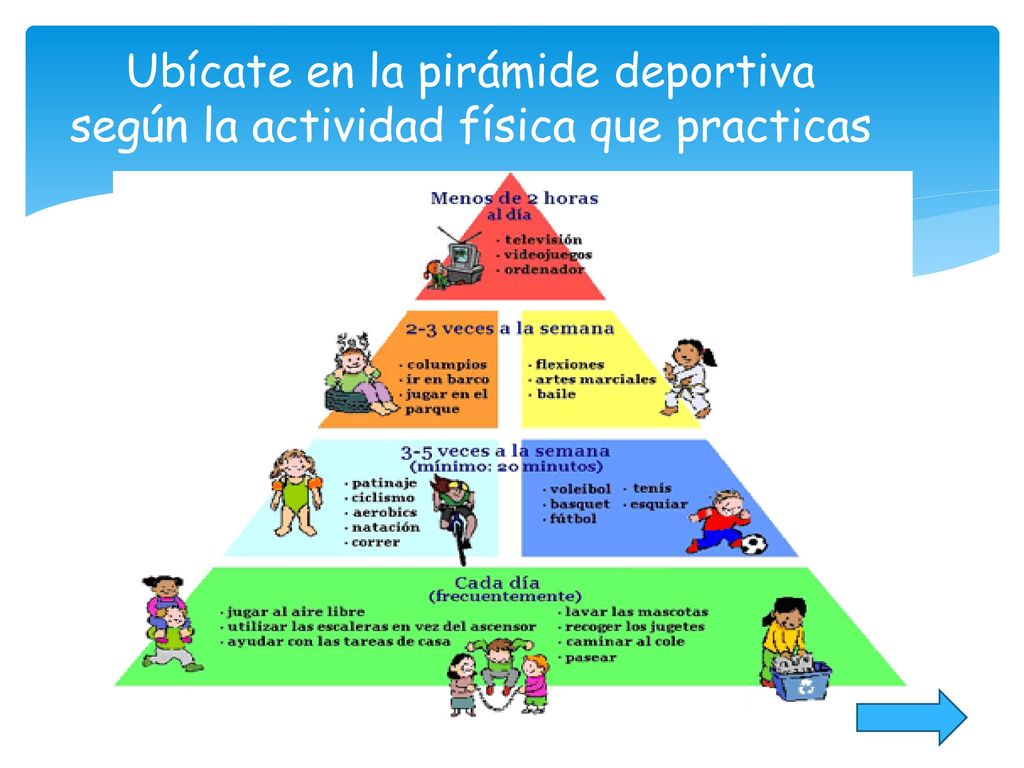 Ubícate en la pirámide deportiva según la actividad física que practicas

Menos de 2 horas al día
· televisión
· videojuegos
· ordenador

2-3 veces a la semana
· columpios
· ir en barco
· jugar en el parque

· flexiones
· artes marciales
· baile

3-5 veces a la semana (mínimo: 20 minutos)
· patinaje
· ciclismo
· aerobics
· natación
· correr

· voleibol
· basquet
· fútbol
· tenis
· esquiar

Cada día (frecuentemente)
· jugar al aire libre
· utilizar las escaleras en vez del ascensor
· ayudar con las tareas de casa
· lavar las mascotas
· recoger los jugetes
· caminar al cole
· pasear